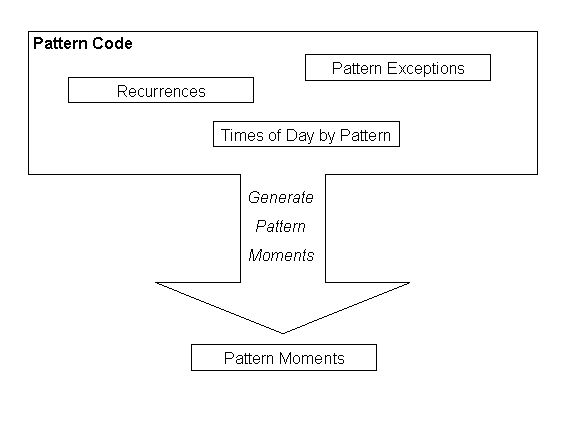 Pattern Code

Pattern Exceptions

Recurrences

Times of Day by Pattern

Generate Pattern Moments

Pattern Moments